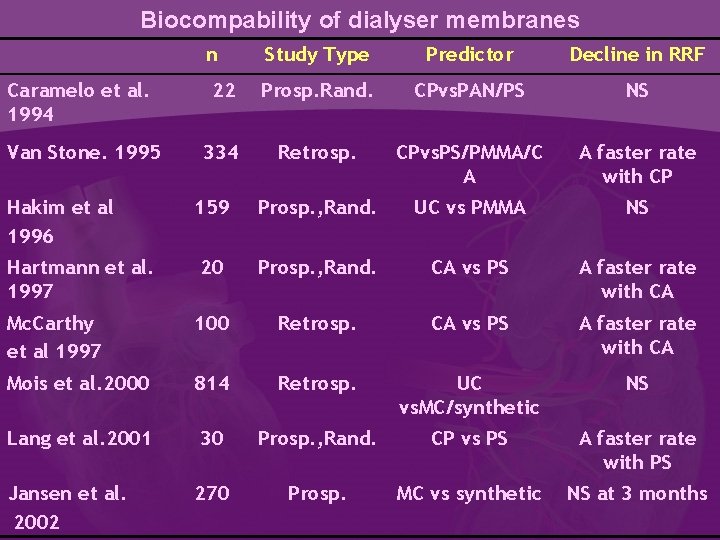 Biocompability of dialyser membranes

| | n | Study Type | Predictor | Decline in RRF |
|---|---|---|---|---|
| Caramelo et al. 1994 | 22 | Prosp.Rand. | CPvsPAN/PS | NS |
| Van Stone. 1995 | 334 | Retrosp. | CPvsPS/PMMA/CA | A faster rate with CP |
| Hakim et al 1996 | 159 | Prosp.,Rand. | UC vs PMMA | NS |
| Hartmann et al. 1997 | 20 | Prosp.,Rand. | CA vs PS | A faster rate with CA |
| McCarthy et al 1997 | 100 | Retrosp. | CA vs PS | A faster rate with CA |
| Mois et al.2000 | 814 | Retrosp. | UC vsMC/synthetic | NS |
| Lang et al.2001 | 30 | Prosp.,Rand. | CP vs PS | A faster rate with PS |
| Jansen et al. 2002 | 270 | Prosp. | MC vs synthetic | NS at 3 months |